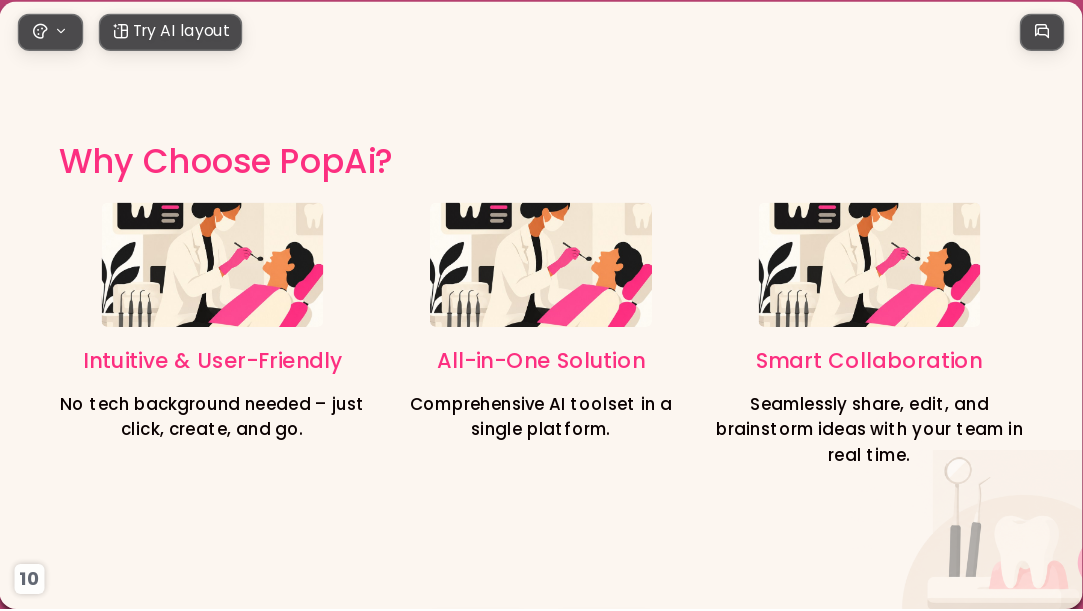 Try AI layout

Why Choose PopAi?

Intuitive & User-Friendly

No tech background needed – just click, create, and go.

All-in-One Solution

Comprehensive AI toolset in a single platform.

Smart Collaboration

Seamlessly share, edit, and brainstorm ideas with your team in real time.

10